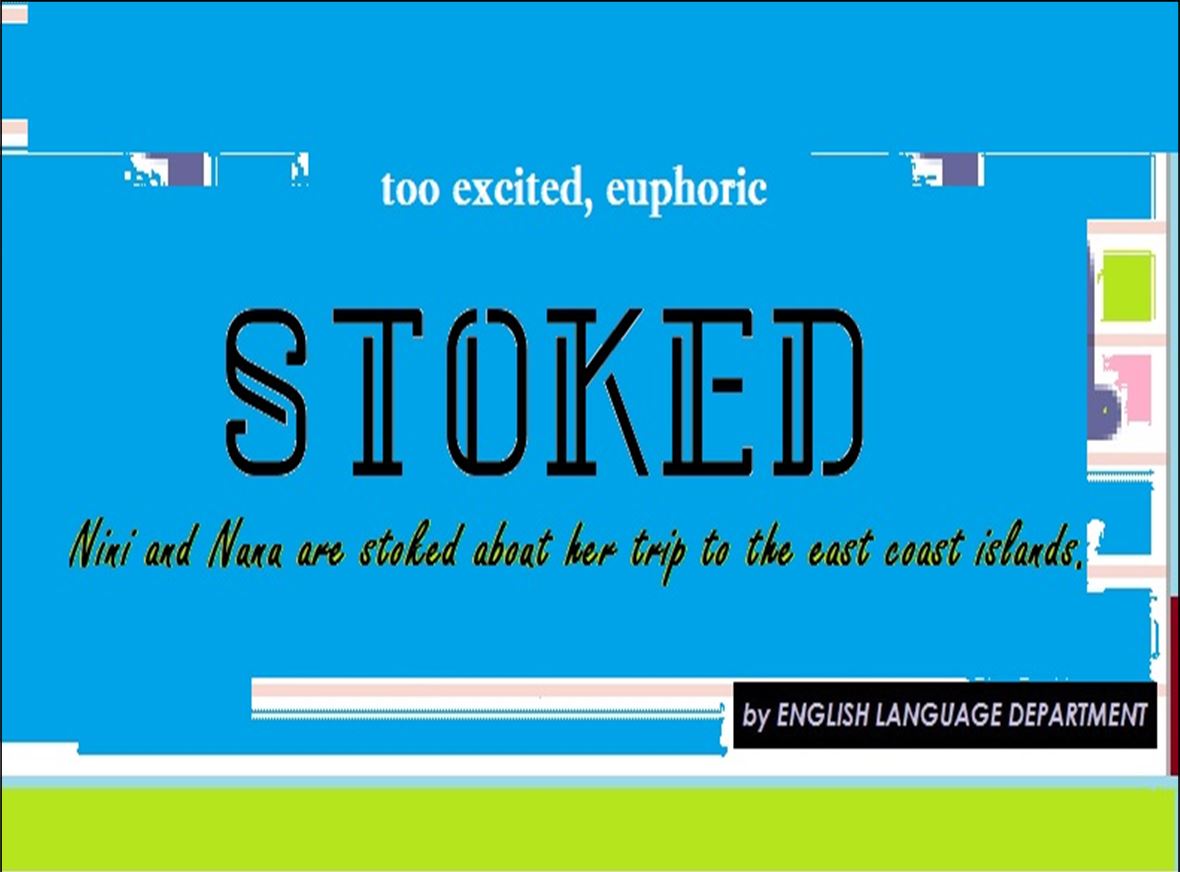 too excited, euphoric

STOKED

Nini and Nana are stoked about her trip to the east coast islands.

by ENGLISH LANGUAGE DEPARTMENT